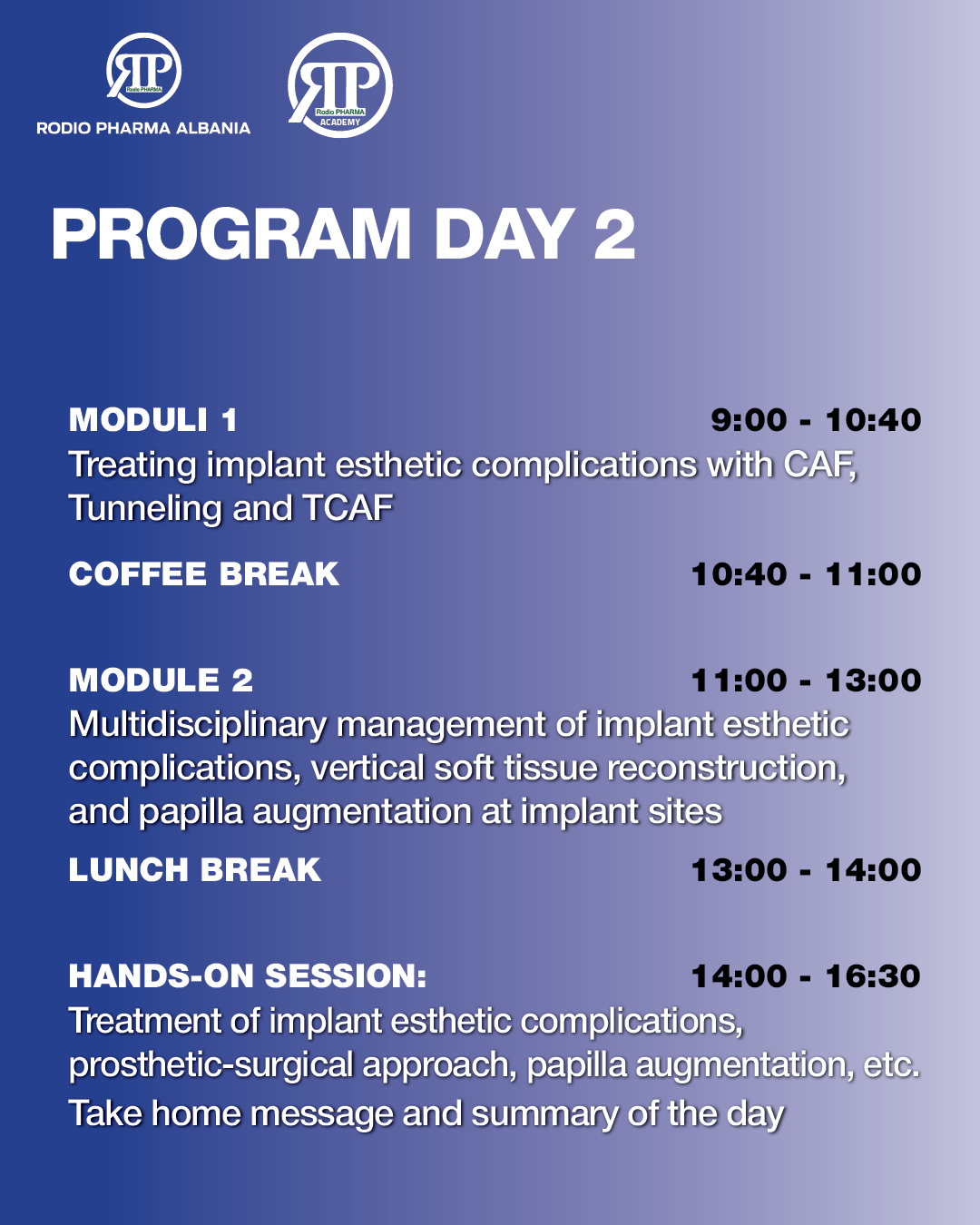 RP
Rodio PHARMA
RODIO PHARMA ALBANIA

RP
Rodio PHARMA
ACADEMY

PROGRAM DAY 2

MODULI 1 9:00 - 10:40
Treating implant esthetic complications with CAF, Tunneling and TCAF

COFFEE BREAK 10:40 - 11:00

MODULE 2 11:00 - 13:00
Multidisciplinary management of implant esthetic complications, vertical soft tissue reconstruction, and papilla augmentation at implant sites

LUNCH BREAK 13:00 - 14:00

HANDS-ON SESSION: 14:00 - 16:30
Treatment of implant esthetic complications, prosthetic-surgical approach, papilla augmentation, etc.
Take home message and summary of the day